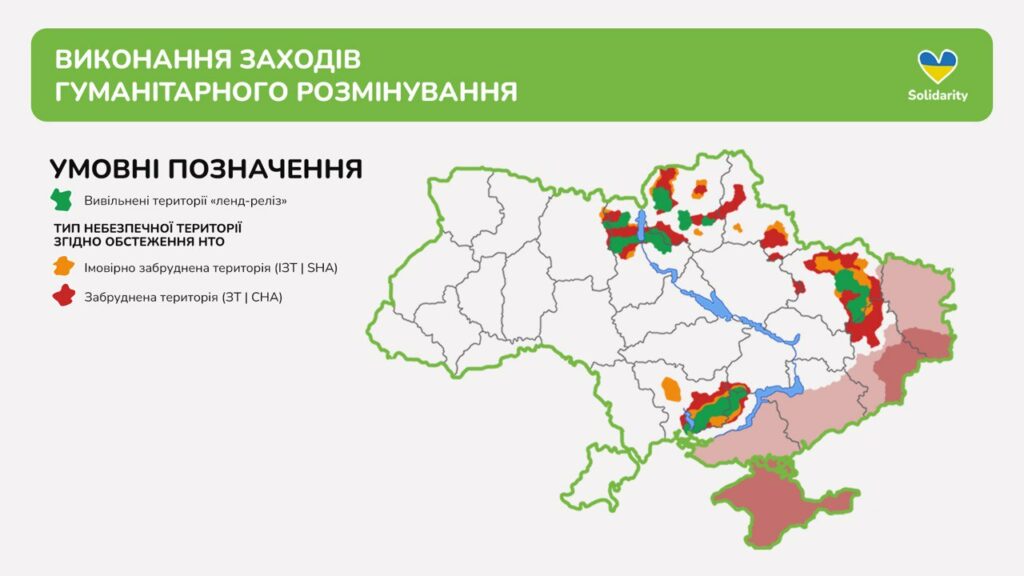 ВИКОНАННЯ ЗАХОДІВ
ГУМАНІТАРНОГО РОЗМІНУВАННЯ

Solidarity

УМОВНІ ПОЗНАЧЕННЯ

Вивільнені території «ленд-реліз»

ТИП НЕБЕЗПЕЧНОЇ ТЕРИТОРІЇ
ЗГІДНО ОБСТЕЖЕННЯ НТО

Імовірно забруднена територія (ІЗТ | SHA)

Забруднена територія (ЗТ | CHA)